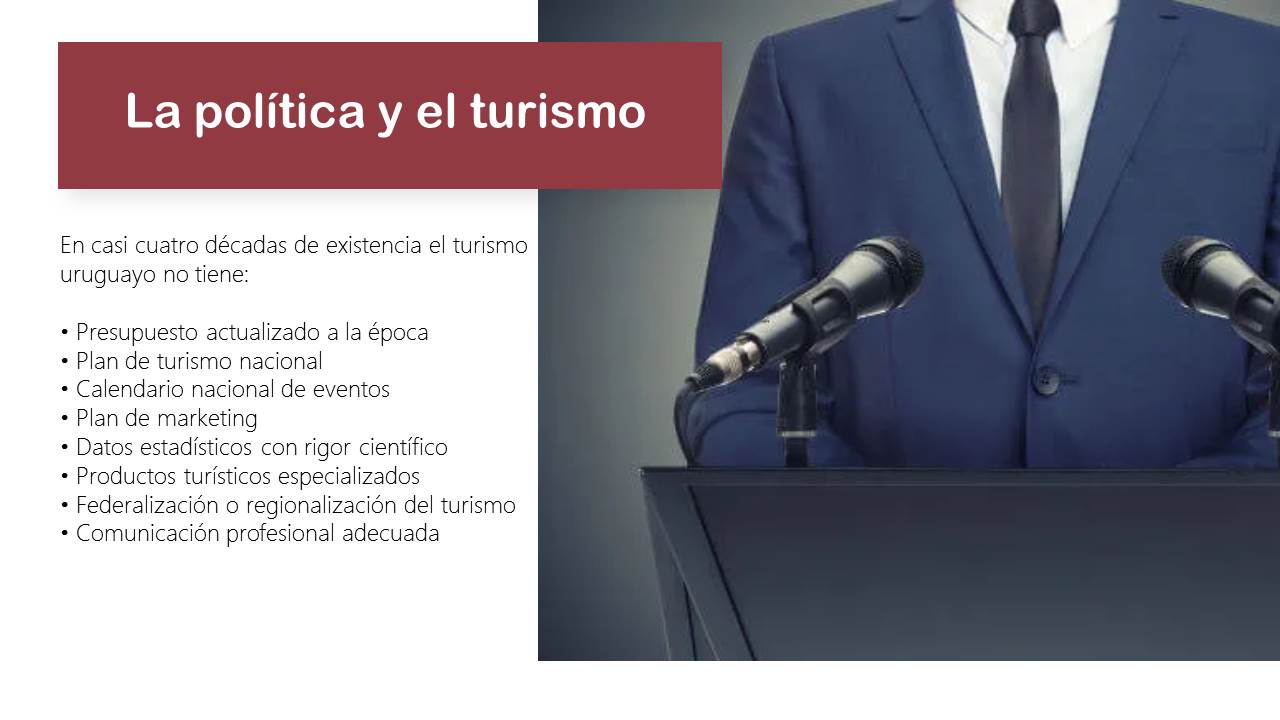 La política y el turismo

En casi cuatro décadas de existencia el turismo uruguayo no tiene:

• Presupuesto actualizado a la época
• Plan de turismo nacional
• Calendario nacional de eventos
• Plan de marketing
• Datos estadísticos con rigor científico
• Productos turísticos especializados
• Federalización o regionalización del turismo
• Comunicación profesional adecuada